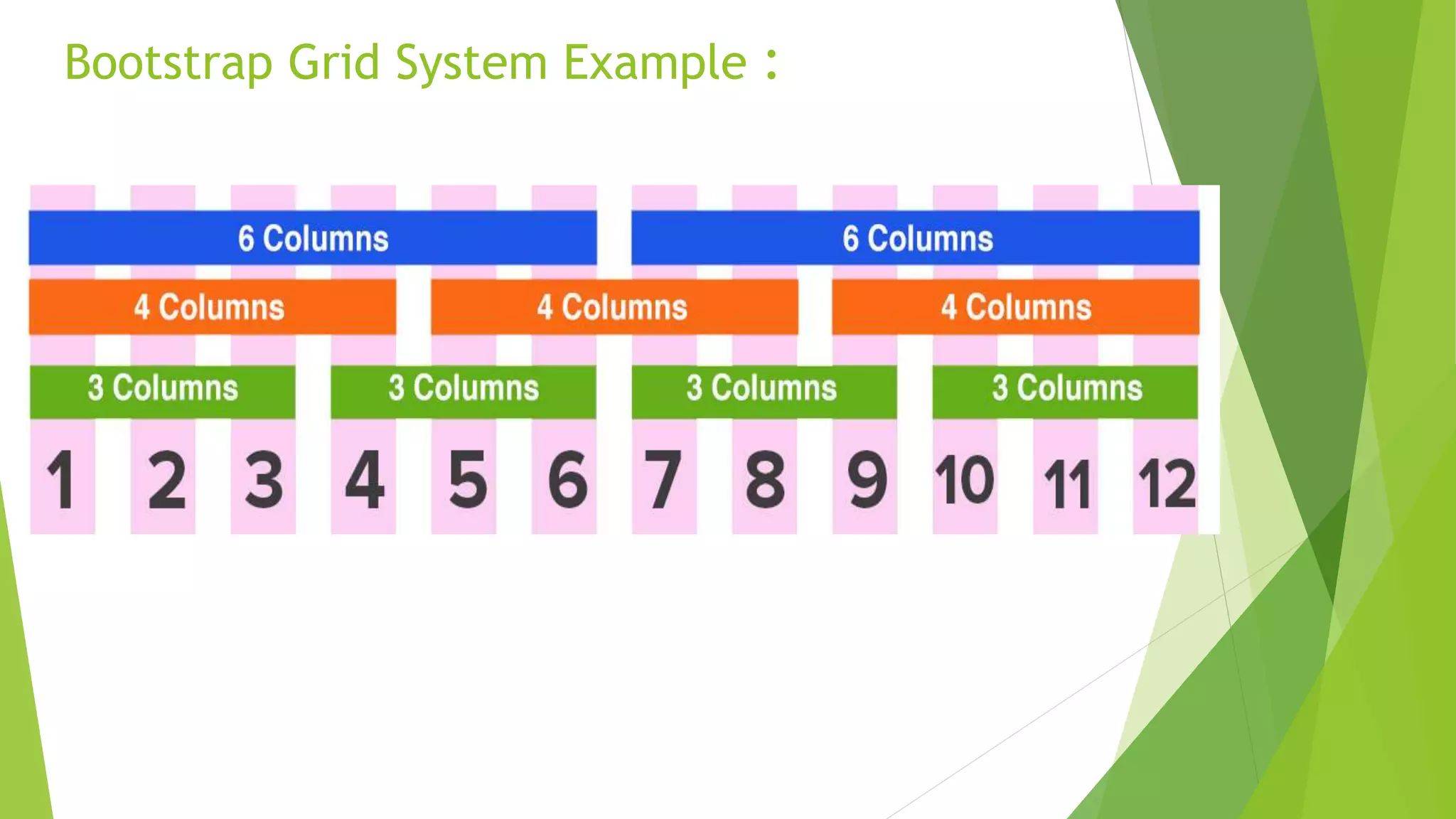 Bootstrap Grid System Example :

6 Columns

6 Columns

4 Columns

4 Columns

4 Columns

3 Columns

3 Columns

3 Columns

3 Columns

1 2 3 4 5 6 7 8 9 10 11 12